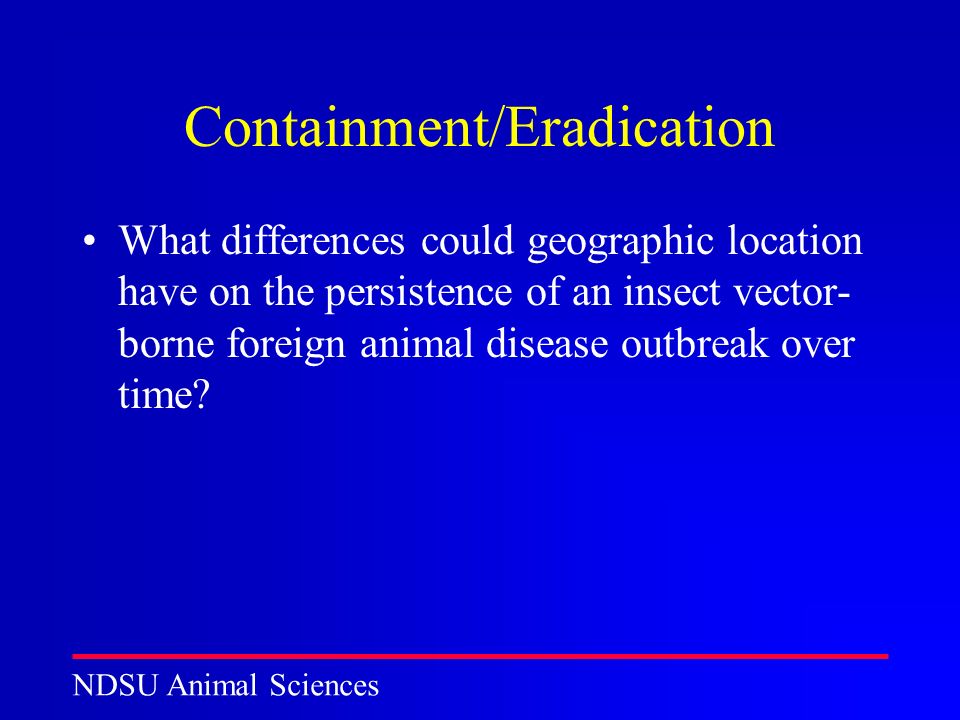 Containment/Eradication

• What differences could geographic location have on the persistence of an insect vector-borne foreign animal disease outbreak over time?

NDSU Animal Sciences